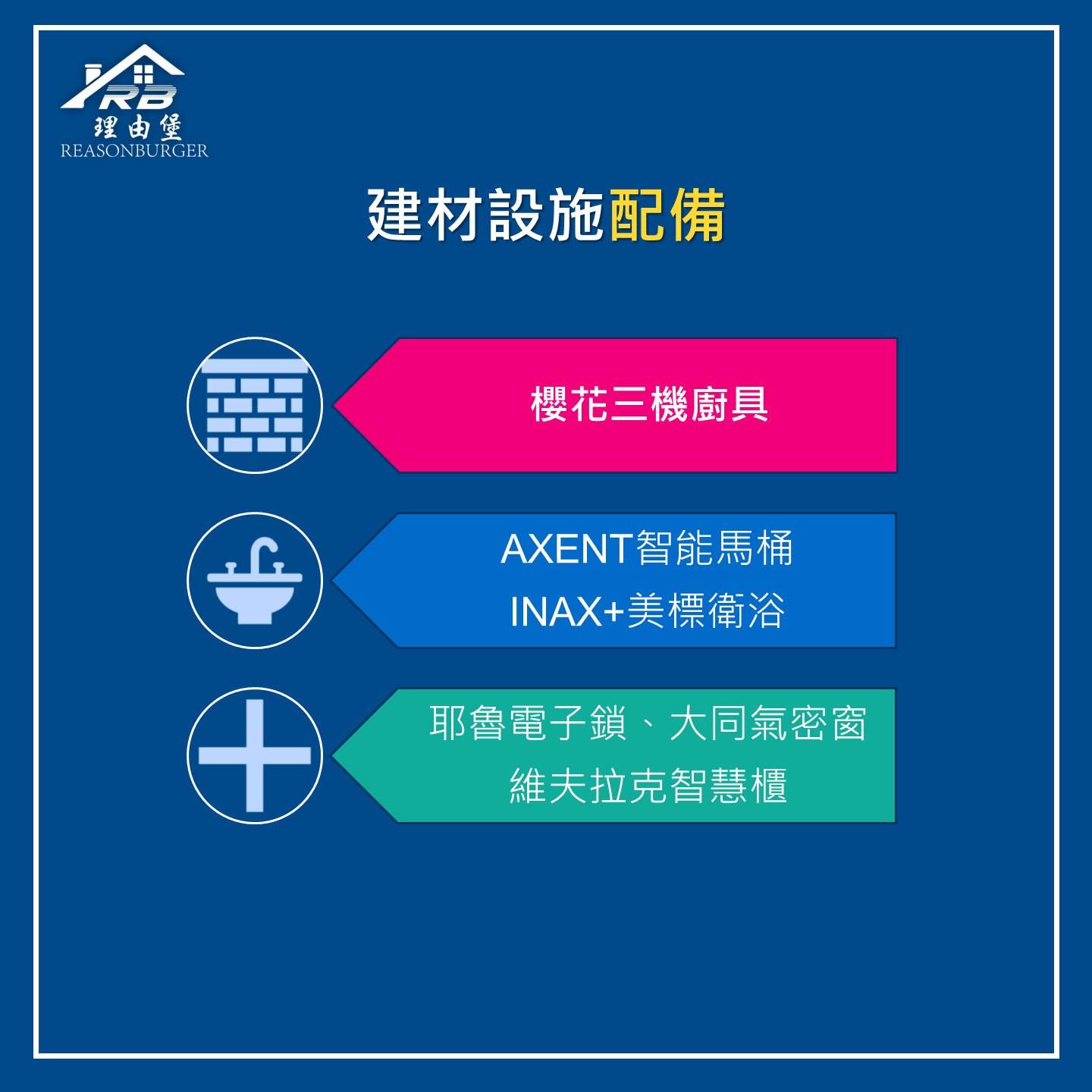 RB
理由堡
REASONBURGER

建材設施配備

櫻花三機廚具

AXENT智能馬桶
INAX+美標衛浴

耶魯電子鎖、大同氣密窗
維夫拉克智慧櫃